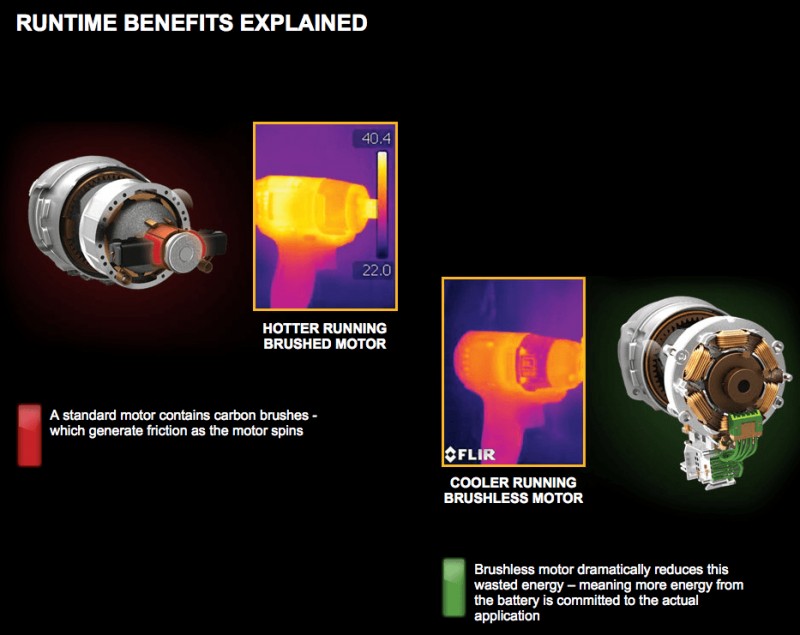 RUNTIME BENEFITS EXPLAINED

40.4

22.0

HOTTER RUNNING BRUSHED MOTOR

A standard motor contains carbon brushes - which generate friction as the motor spins

FLIR

COOLER RUNNING BRUSHLESS MOTOR

Brushless motor dramatically reduces this wasted energy – meaning more energy from the battery is committed to the actual application